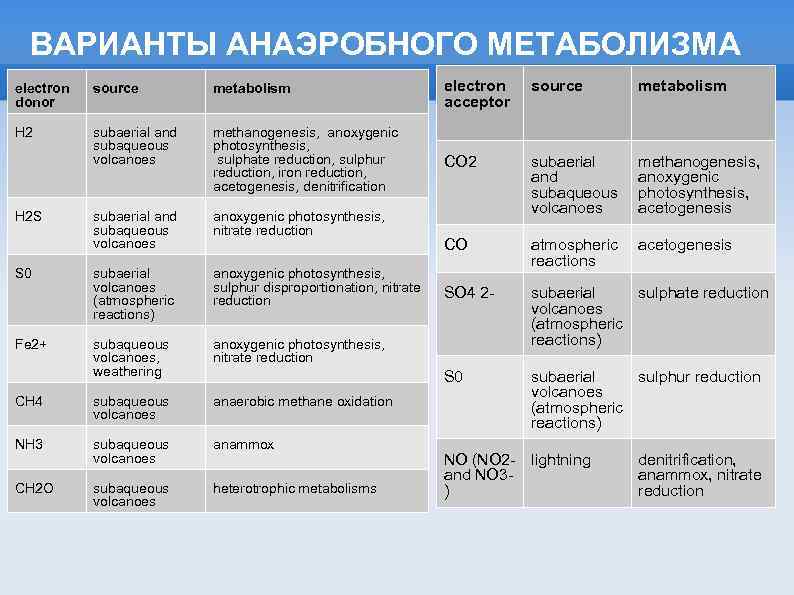 ВАРИАНТЫ АНАЭРОБНОГО МЕТАБОЛИЗМА

| electron donor | source | metabolism |
|---|---|---|
| H2 | subaerial and subaqueous volcanoes | methanogenesis, anoxygenic photosynthesis, sulphate reduction, sulphur reduction, iron reduction, acetogenesis, denitrification |
| H2S | subaerial and subaqueous volcanoes | anoxygenic photosynthesis, nitrate reduction |
| S0 | subaerial volcanoes (atmospheric reactions) | anoxygenic photosynthesis, sulphur disproportionation, nitrate reduction |
| Fe2+ | subaqueous volcanoes, weathering | anoxygenic photosynthesis, nitrate reduction |
| CH4 | subaqueous volcanoes | anaerobic methane oxidation |
| NH3 | subaqueous volcanoes | anammox |
| CH2O | subaqueous volcanoes | heterotrophic metabolisms |

| electron acceptor | source | metabolism |
|---|---|---|
| CO2 | subaerial and subaqueous volcanoes | methanogenesis, anoxygenic photosynthesis, acetogenesis |
| CO | atmospheric reactions | acetogenesis |
| SO4 2- | subaerial volcanoes (atmospheric reactions) | sulphate reduction |
| S0 | subaerial volcanoes (atmospheric reactions) | sulphur reduction |
| NO (NO2- and NO3-) | lightning | denitrification, anammox, nitrate reduction |